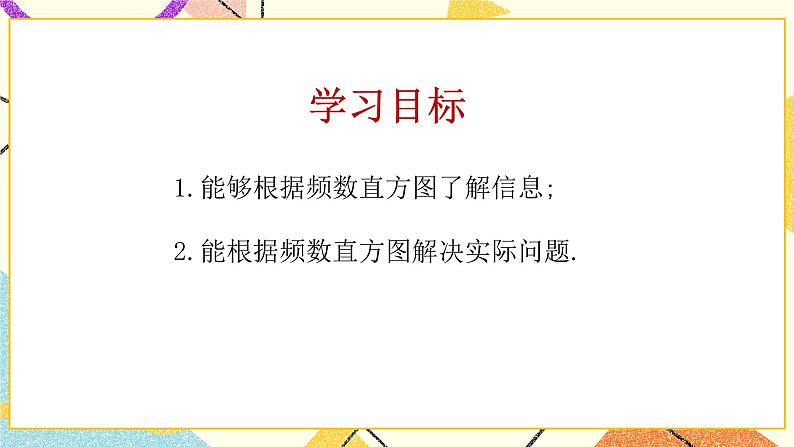 学习目标

1. 能够根据频数直方图了解信息;

2. 能根据频数直方图解决实际问题.